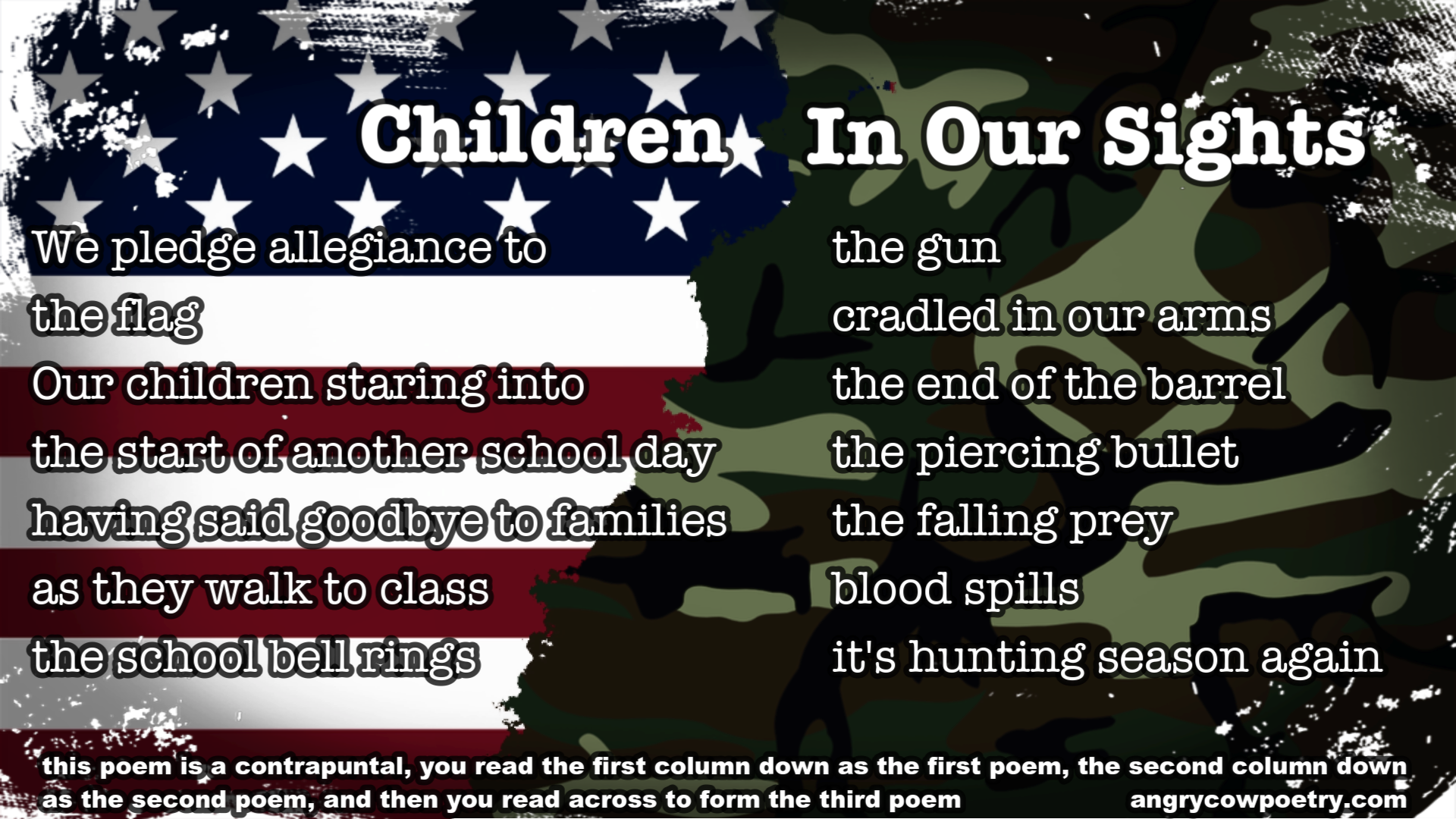 Children In Our Sights

We pledge allegiance to
the flag
Our children staring into
the start of another school day
having said goodbye to families
as they walk to class
the school bell rings

the gun
cradled in our arms
the end of the barrel
the piercing bullet
the falling prey
blood spills
it's hunting season again

this poem is a contrapuntal, you read the first column down as the first poem, the second column down as the second poem, and then you read across to form the third poem

angrycowpoetry.com